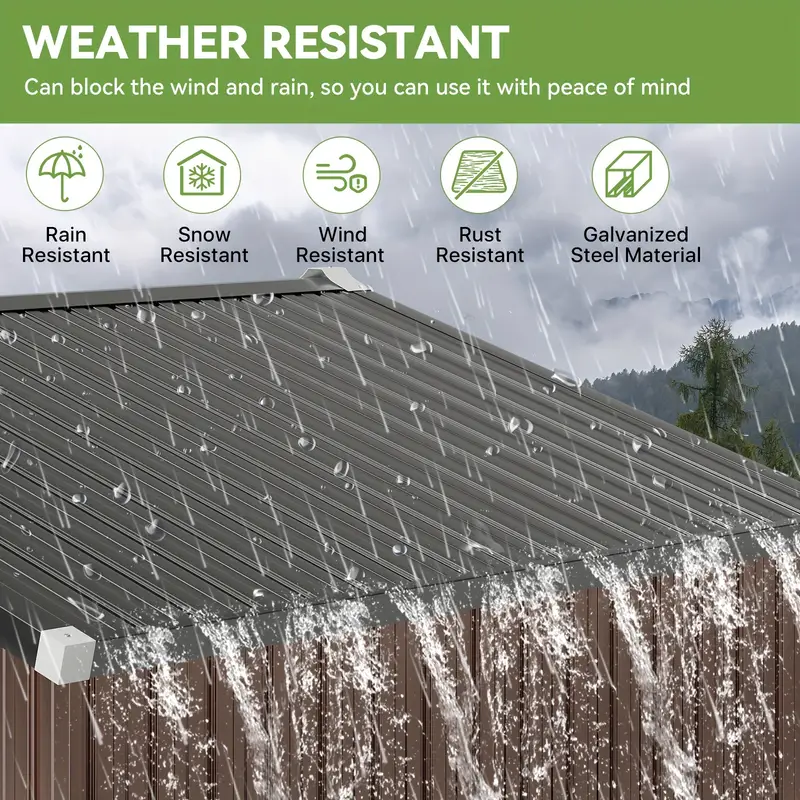 WEATHER RESISTANT

Can block the wind and rain, so you can use it with peace of mind

Rain Resistant

Snow Resistant

Wind Resistant

Rust Resistant

Galvanized Steel Material